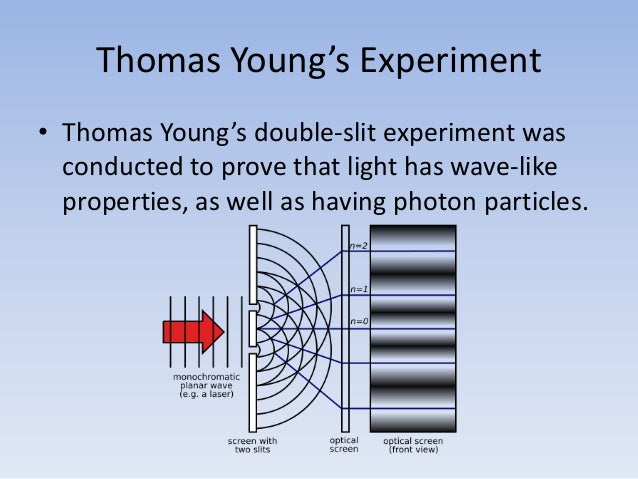 Thomas Young's Experiment

• Thomas Young's double-slit experiment was conducted to prove that light has wave-like properties, as well as having photon particles.

n=2

n=1

n=0

monochromatic planar wave (e.g. a laser)

screen with two slits

optical screen

optical screen (front view)